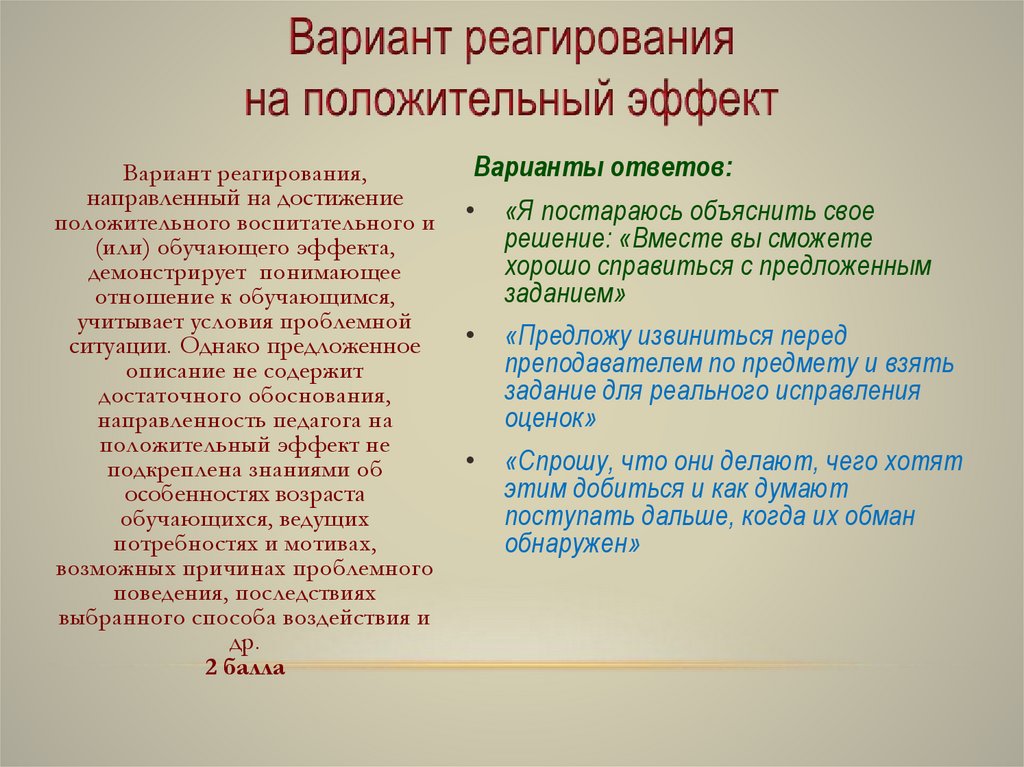 Вариант реагирования на положительный эффект

Вариант реагирования, направленный на достижение положительного воспитательного и (или) обучающего эффекта, демонстрирует понимающее отношение к обучающимся, учитывает условия проблемной ситуации. Однако предложенное описание не содержит достаточного обоснования, направленность педагога на положительный эффект не подкреплена знаниями об особенностях возраста обучающихся, ведущих потребностях и мотивах, возможных причинах проблемного поведения, последствиях выбранного способа воздействия и др.
2 балла

Варианты ответов:

• «Я постараюсь объяснить свое решение: «Вместе вы сможете хорошо справиться с предложенным заданием»

• «Предложу извиниться перед преподавателем по предмету и взять задание для реального исправления оценок»

• «Спрошу, что они делают, чего хотят этим добиться и как думают поступать дальше, когда их обман обнаружен»